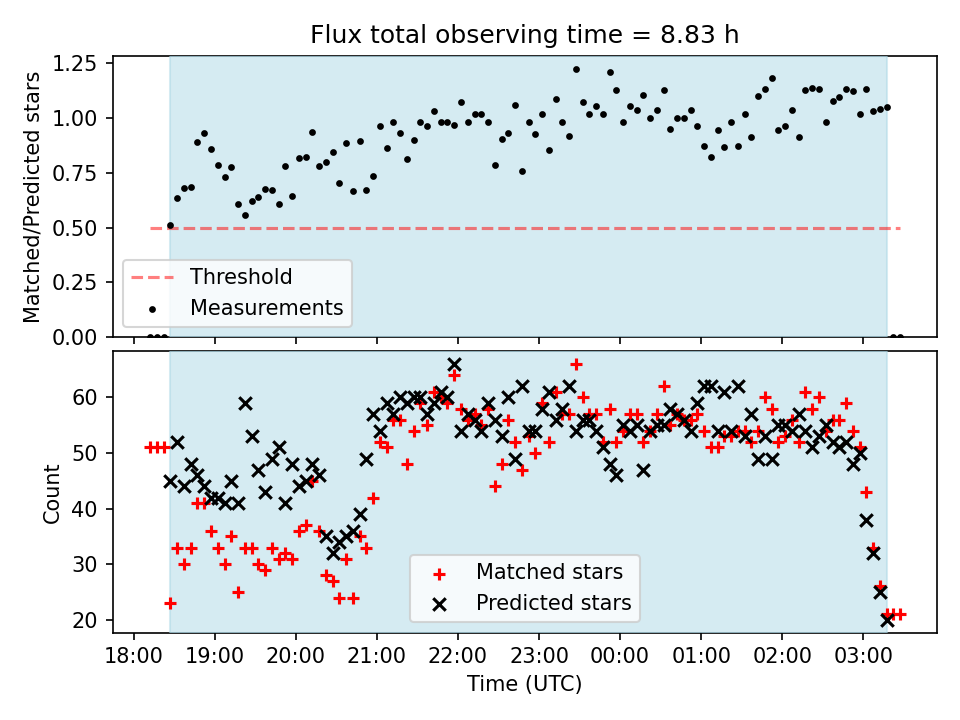 Flux total observing time = 8.83 h

Matched/Predicted stars

1.25
1.00
0.75
0.50
0.25
0.00

Threshold
Measurements

Count

60
50
40
30
20

Matched stars
Predicted stars

18:00 19:00 20:00 21:00 22:00 23:00 00:00 01:00 02:00 03:00

Time (UTC)